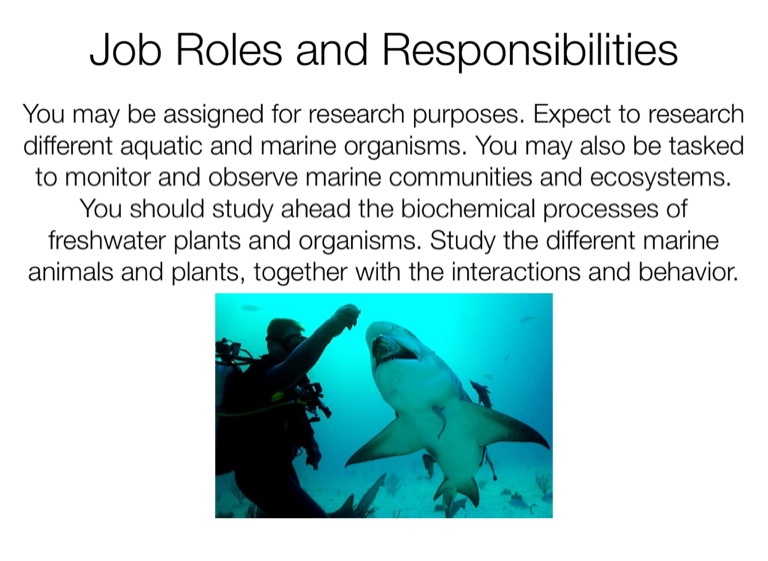 Job Roles and Responsibilities

You may be assigned for research purposes. Expect to research different aquatic and marine organisms. You may also be tasked to monitor and observe marine communities and ecosystems. You should study ahead the biochemical processes of freshwater plants and organisms. Study the different marine animals and plants, together with the interactions and behavior.